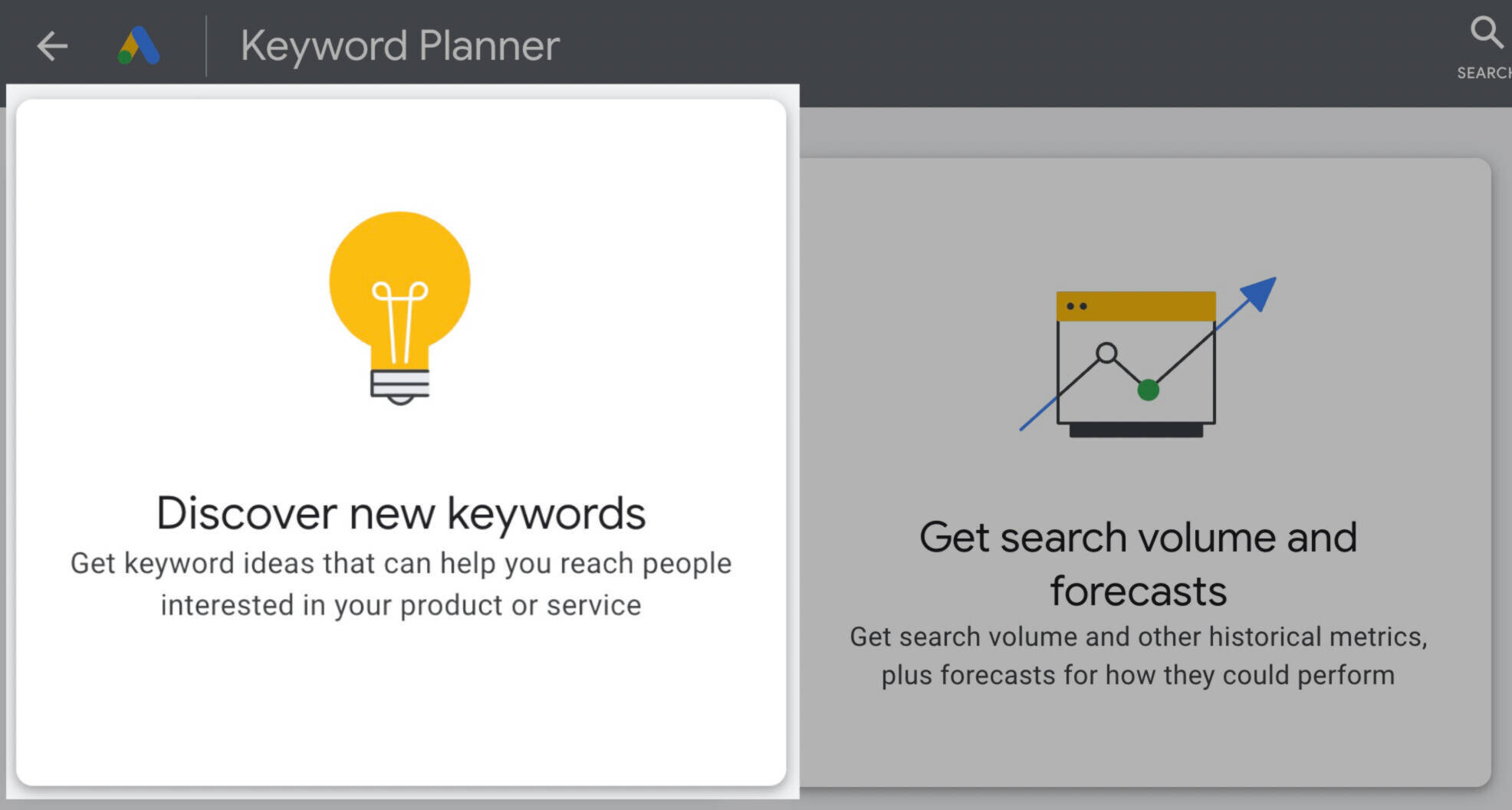 Keyword Planner

SEARCH

Discover new keywords

Get keyword ideas that can help you reach people interested in your product or service

Get search volume and forecasts

Get search volume and other historical metrics, plus forecasts for how they could perform